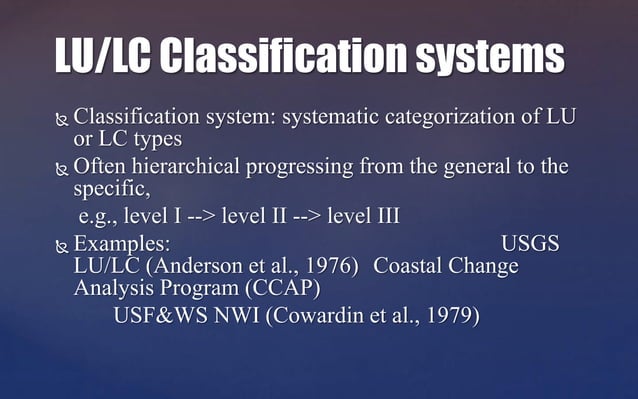 LU/LC Classification systems

Classification system: systematic categorization of LU or LC types

Often hierarchical progressing from the general to the specific,

e.g., level I --> level II --> level III

Examples: USGS LU/LC (Anderson et al., 1976) Coastal Change Analysis Program (CCAP)

USF&WS NWI (Cowardin et al., 1979)